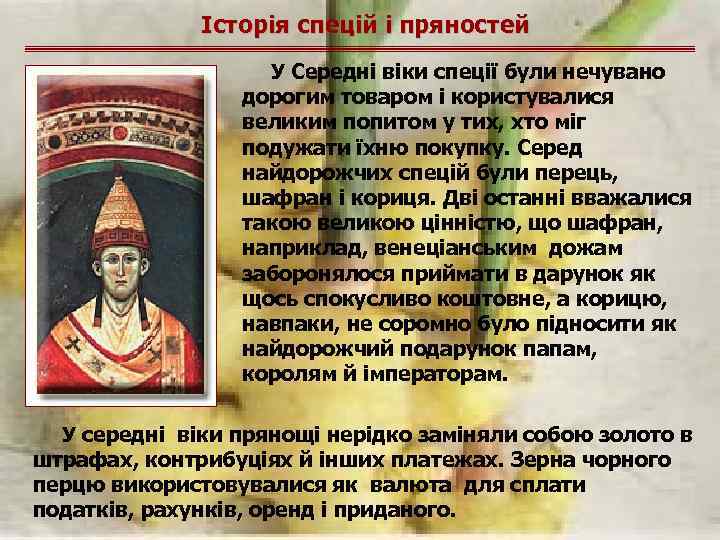 Історія спецій і пряностей

У Середні віки спеції були нечувано дорогим товаром і користувалися великим попитом у тих, хто міг подужати їхню покупку. Серед найдорожчих спецій були перець, шафран і кориця. Дві останні вважалися такою великою цінністю, що шафран, наприклад, венеціанським дожам заборонялося приймати в дарунок як щось спокусливо коштовне, а корицю, навпаки, не соромно було підносити як найдорожчий подарунок папам, королям й імператорам.

У середні віки прянощі нерідко заміняли собою золото в штрафах, контрибуціях й інших платежах. Зерна чорного перцю використовувалися як валюта для сплати податків, рахунків, оренд і приданого.